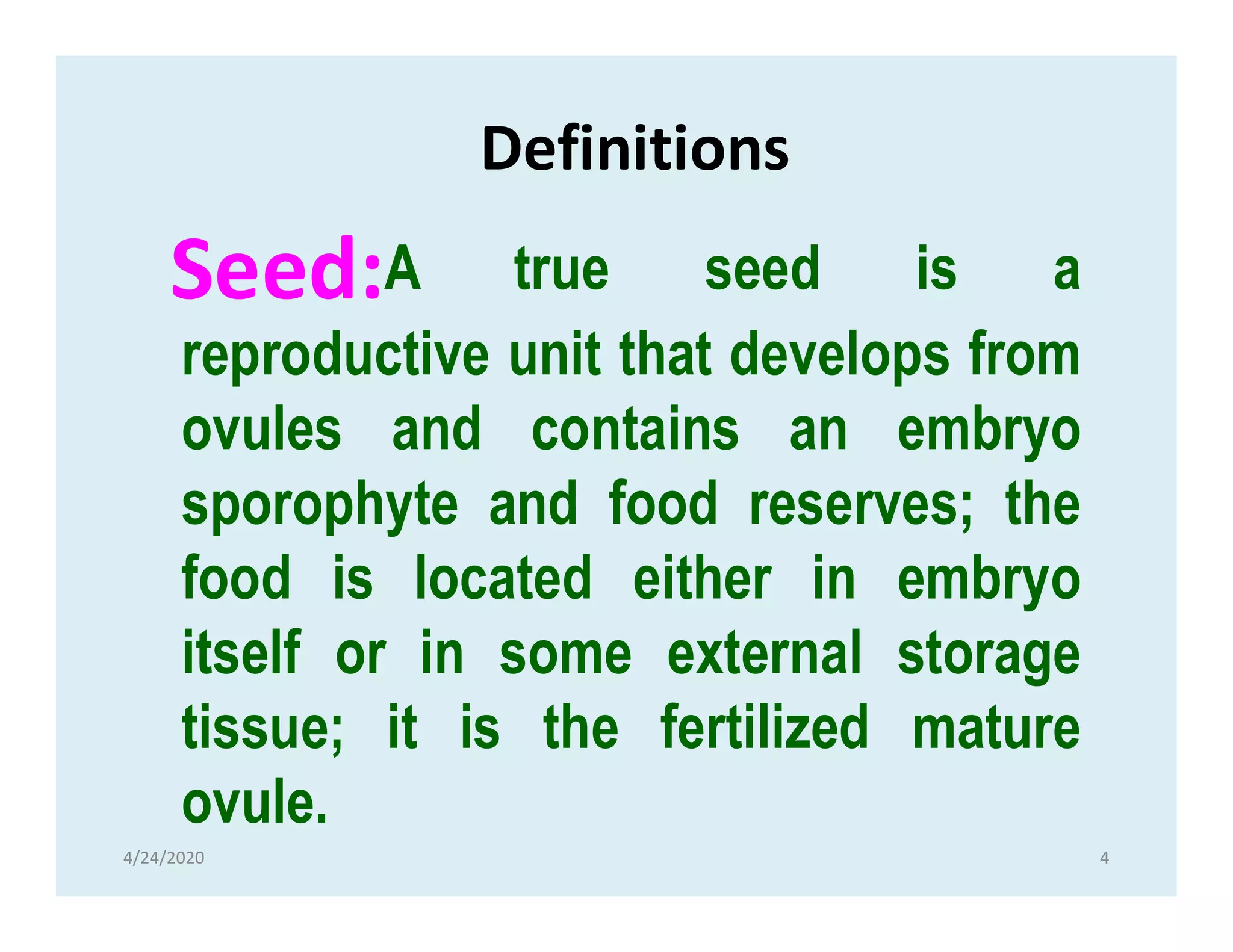 Definitions

Seed:A true seed is a reproductive unit that develops from ovules and contains an embryo sporophyte and food reserves; the food is located either in embryo itself or in some external storage tissue; it is the fertilized mature ovule.

4/24/2020

4